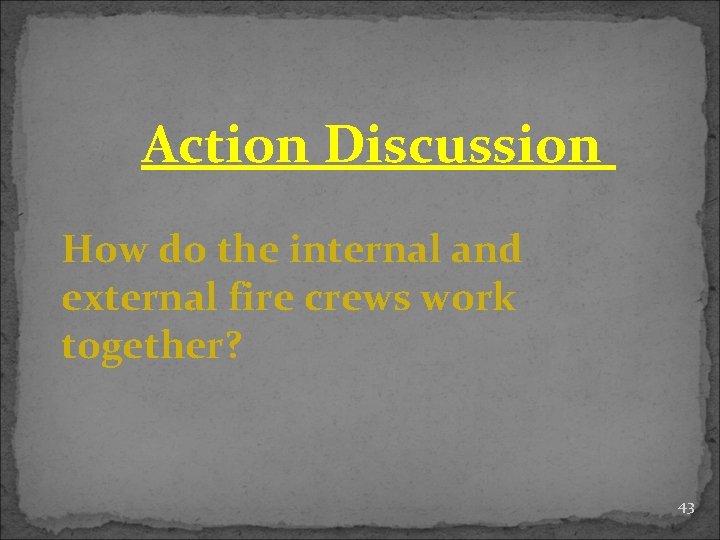 Action Discussion

How do the internal and external fire crews work together?

43